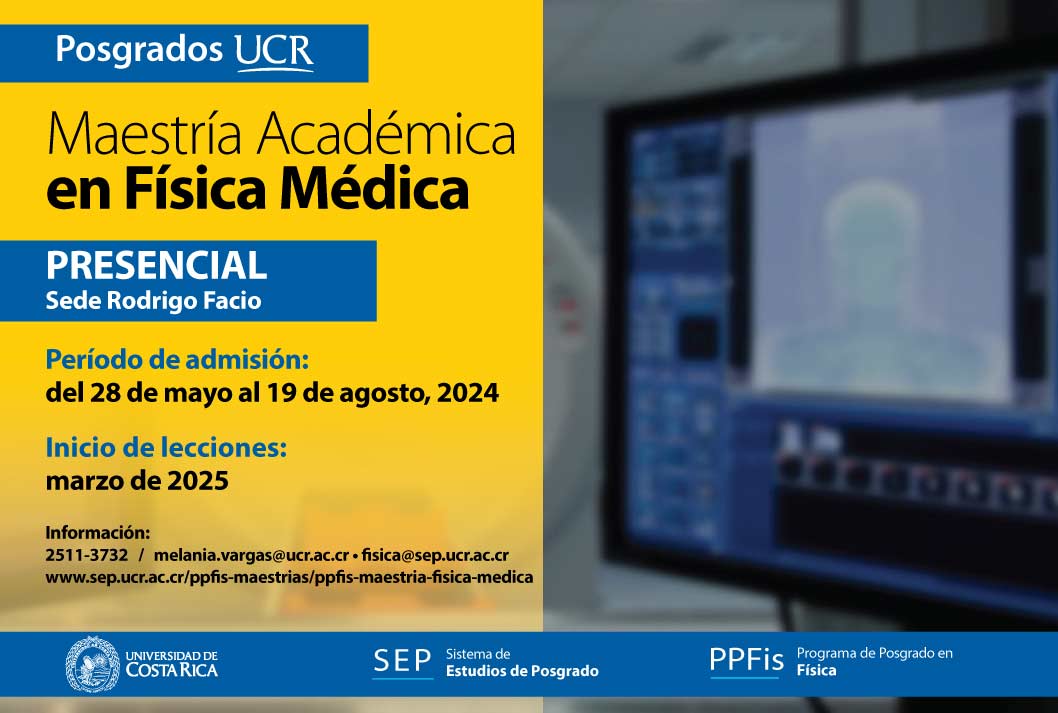 Posgrados UCR

Maestría Académica
en Física Médica

PRESENCIAL
Sede Rodrigo Facio

Período de admisión:
del 28 de mayo al 19 de agosto, 2024

Inicio de lecciones:
marzo de 2025

Información:
2511-3732 / melania.vargas@ucr.ac.cr • fisica@sep.ucr.ac.cr
www.sep.ucr.ac.cr/ppfis-maestrias/ppfis-maestria-fisica-medica

UNIVERSIDAD DE COSTA RICA

SEP Sistema de Estudios de Posgrado

PPFis Programa de Posgrado en Física